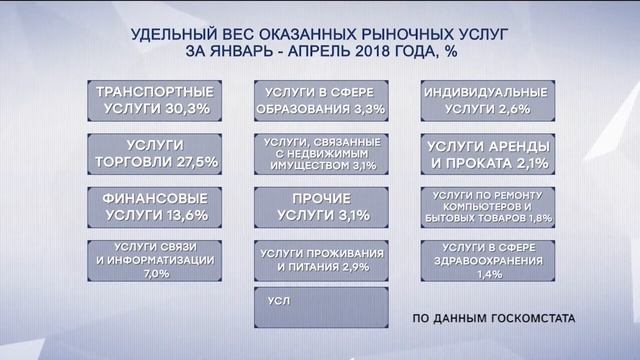 УДЕЛЬНЫЙ ВЕС ОКАЗАННЫХ РЫНОЧНЫХ УСЛУГ
ЗА ЯНВАРЬ - АПРЕЛЬ 2018 ГОДА, %

ТРАНСПОРТНЫЕ УСЛУГИ 30,3%

УСЛУГИ ТОРГОВЛИ 27,5%

ФИНАНСОВЫЕ УСЛУГИ 13,6%

УСЛУГИ СВЯЗИ И ИНФОРМАТИЗАЦИИ 7,0%

УСЛУГИ В СФЕРЕ ОБРАЗОВАНИЯ 3,3%

УСЛУГИ, СВЯЗАННЫЕ С НЕДВИЖИМЫМ ИМУЩЕСТВОМ 3,1%

ПРОЧИЕ УСЛУГИ 3,1%

УСЛУГИ ПРОЖИВАНИЯ И ПИТАНИЯ 2,9%

УСЛ

ИНДИВИДУАЛЬНЫЕ УСЛУГИ 2,6%

УСЛУГИ АРЕНДЫ И ПРОКАТА 2,1%

УСЛУГИ ПО РЕМОНТУ КОМПЬЮТЕРОВ И БЫТОВЫХ ТОВАРОВ 1,8%

УСЛУГИ В СФЕРЕ ЗДРАВООХРАНЕНИЯ 1,4%

ПО ДАННЫМ ГОСКОМСТАТА